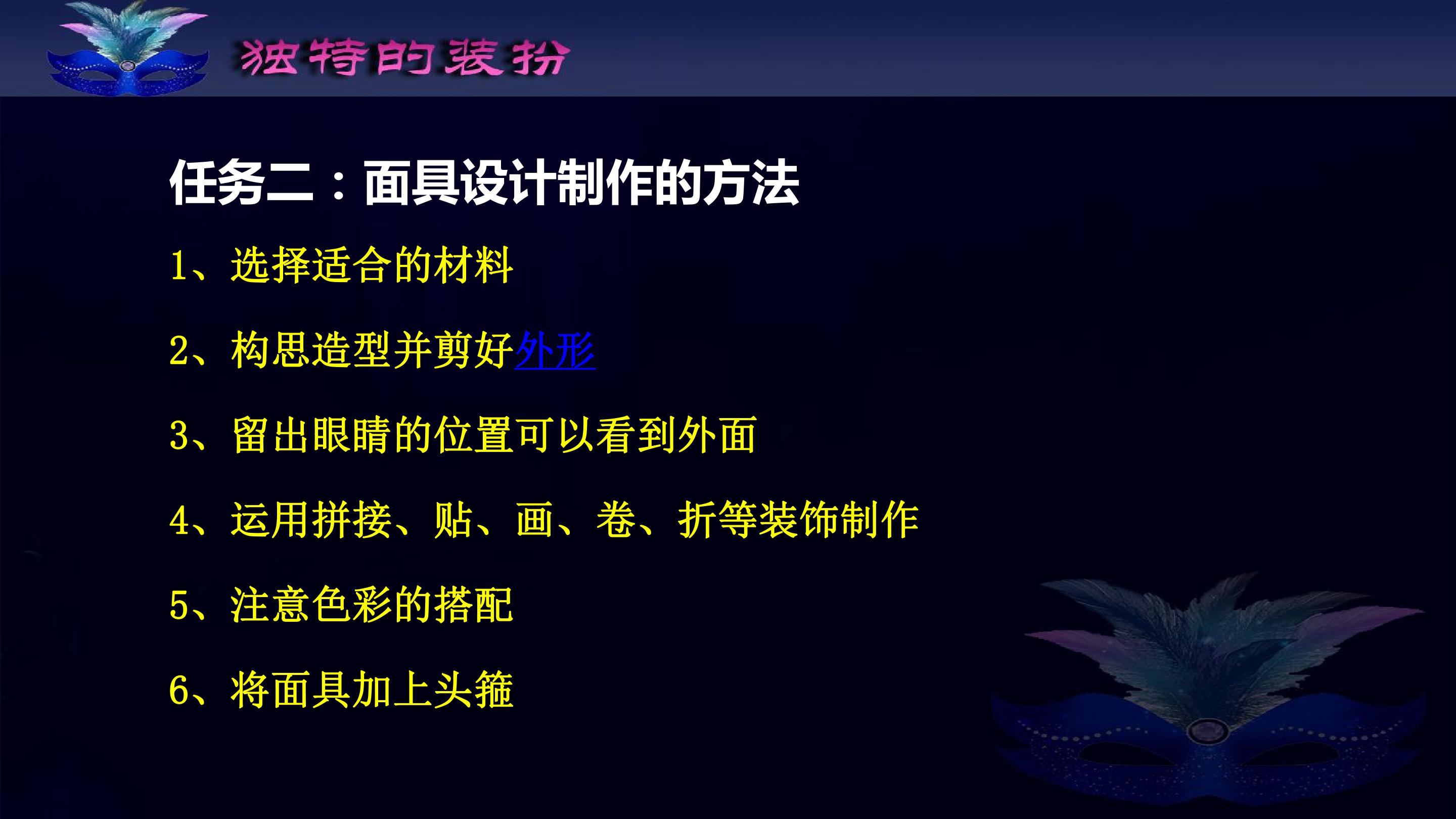 独特的装扮

任务二：面具设计制作的方法

1、选择适合的材料

2、构思造型并剪好外形

3、留出眼睛的位置可以看到外面

4、运用拼接、贴、画、卷、折等装饰制作

5、注意色彩的搭配

6、将面具加上头箍